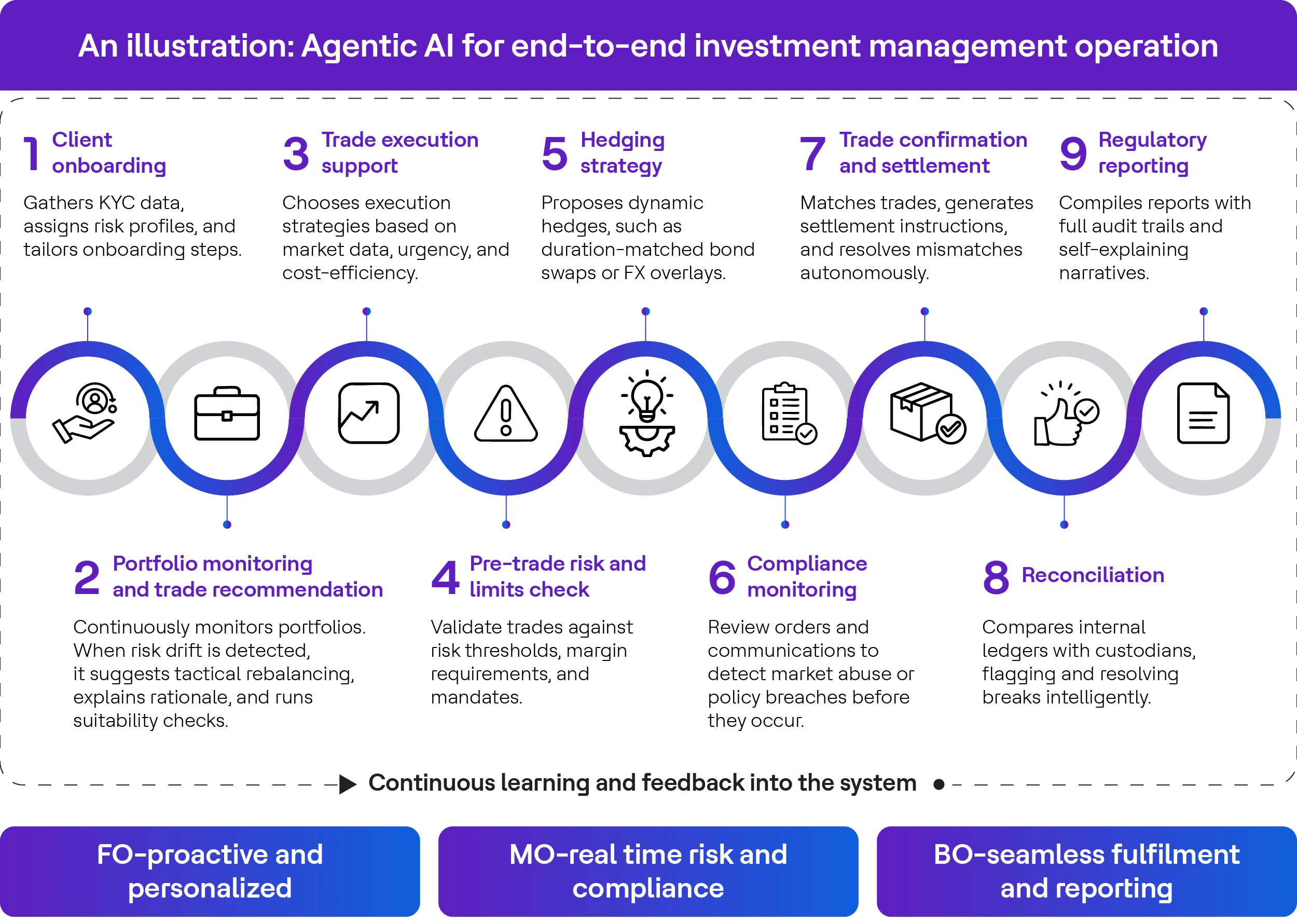 An illustration: Agentic AI for end-to-end investment management operation

1 Client onboarding

Gathers KYC data, assigns risk profiles, and tailors onboarding steps.

3 Trade execution support

Chooses execution strategies based on market data, urgency, and cost-efficiency.

5 Hedging strategy

Proposes dynamic hedges, such as duration-matched bond swaps or FX overlays.

7 Trade confirmation and settlement

Matches trades, generates settlement instructions, and resolves mismatches autonomously.

9 Regulatory reporting

Compiles reports with full audit trails and self-explaining narratives.

2 Portfolio monitoring and trade recommendation

Continuously monitors portfolios. When risk drift is detected, it suggests tactical rebalancing, explains rationale, and runs suitability checks.

4 Pre-trade risk and limits check

Validate trades against risk thresholds, margin requirements, and mandates.

6 Compliance monitoring

Review orders and communications to detect market abuse or policy breaches before they occur.

8 Reconciliation

Compares internal ledgers with custodians, flagging and resolving breaks intelligently.

Continuous learning and feedback into the system

FO-proactive and personalized

MO-real time risk and compliance

BO-seamless fulfilment and reporting